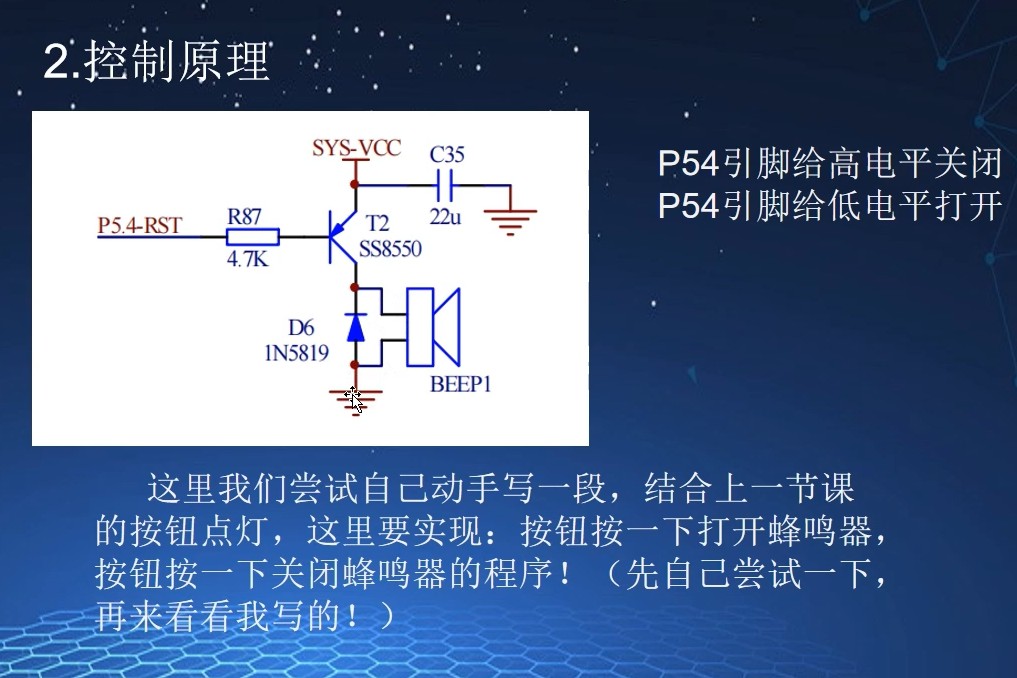 2.控制原理

SYS-VCC
C35
22u
P5.4-RST
R87
4.7K
T2
SS8550
D6
1N5819
BEEP1

P54引脚给高电平关闭
P54引脚给低电平打开

这里我们尝试自己动手写一段，结合上一节课的按钮点灯，这里要实现：按钮按一下打开蜂鸣器，按钮按一下关闭蜂鸣器的程序！（先自己尝试一下，再来看看我写的！）